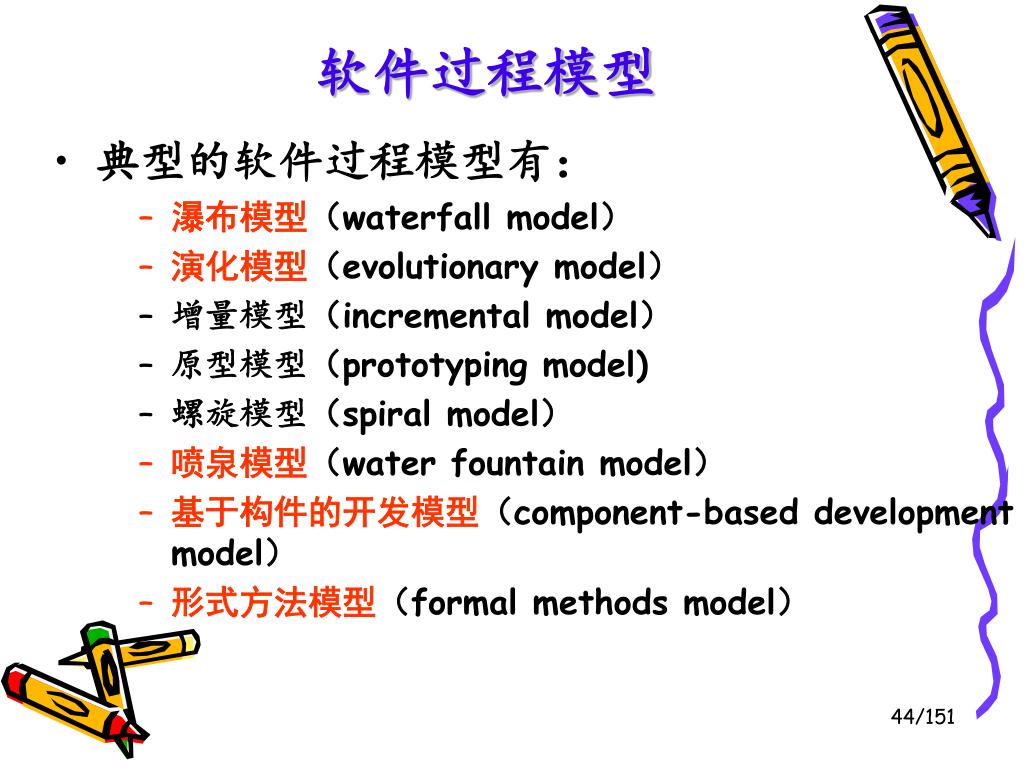 软件过程模型

• 典型的软件过程模型有：
– 瀑布模型（waterfall model）
– 演化模型（evolutionary model）
– 增量模型（incremental model）
– 原型模型（prototyping model)
– 螺旋模型（spiral model）
– 喷泉模型（water fountain model）
– 基于构件的开发模型（component-based development model）
– 形式方法模型（formal methods model）

44/151